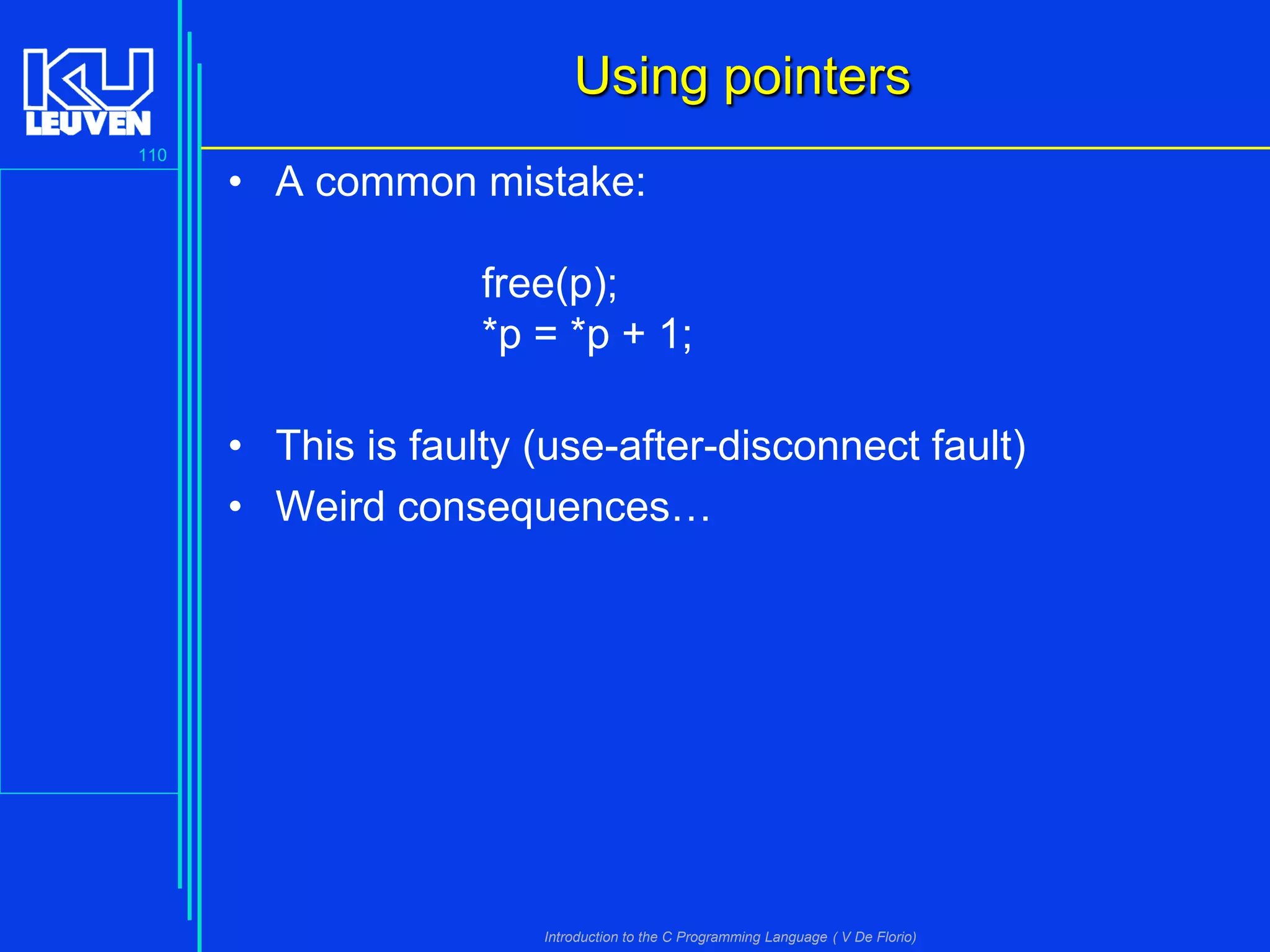 KU LEUVEN

110

Using pointers

• A common mistake:

free(p);
*p = *p + 1;

• This is faulty (use-after-disconnect fault)
• Weird consequences…

Introduction to the C Programming Language ( V De Florio)